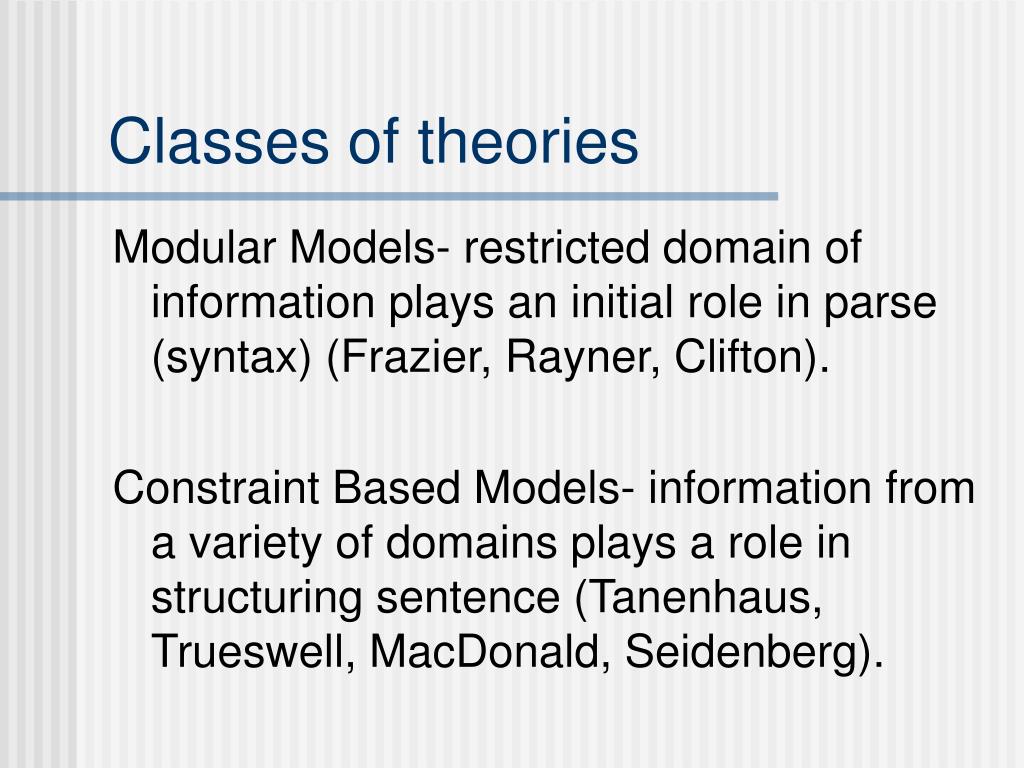 Classes of theories

Modular Models- restricted domain of information plays an initial role in parse (syntax) (Frazier, Rayner, Clifton).

Constraint Based Models- information from a variety of domains plays a role in structuring sentence (Tanenhaus, Trueswell, MacDonald, Seidenberg).